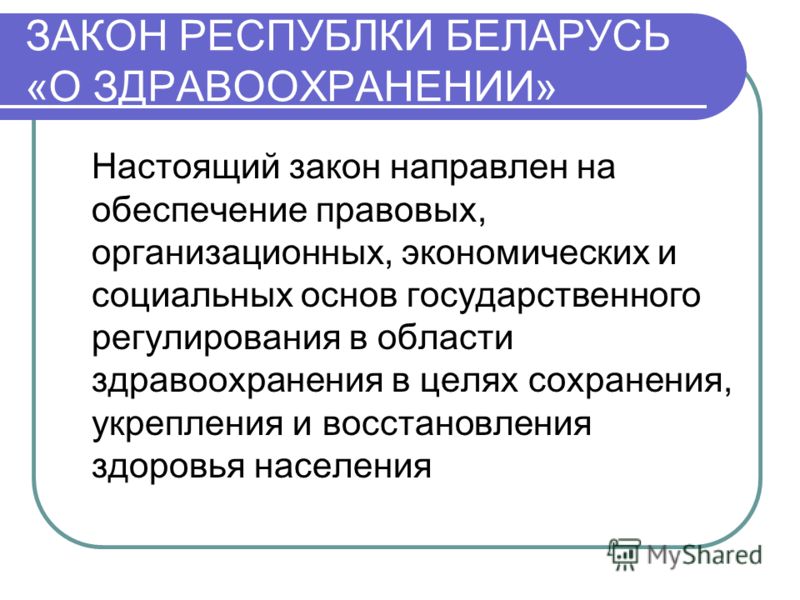 ЗАКОН РЕСПУБЛКИ БЕЛАРУСЬ «О ЗДРАВООХРАНЕНИИ»

Настоящий закон направлен на обеспечение правовых, организационных, экономических и социальных основ государственного регулирования в области здравоохранения в целях сохранения, укрепления и восстановления здоровья населения

MyShared